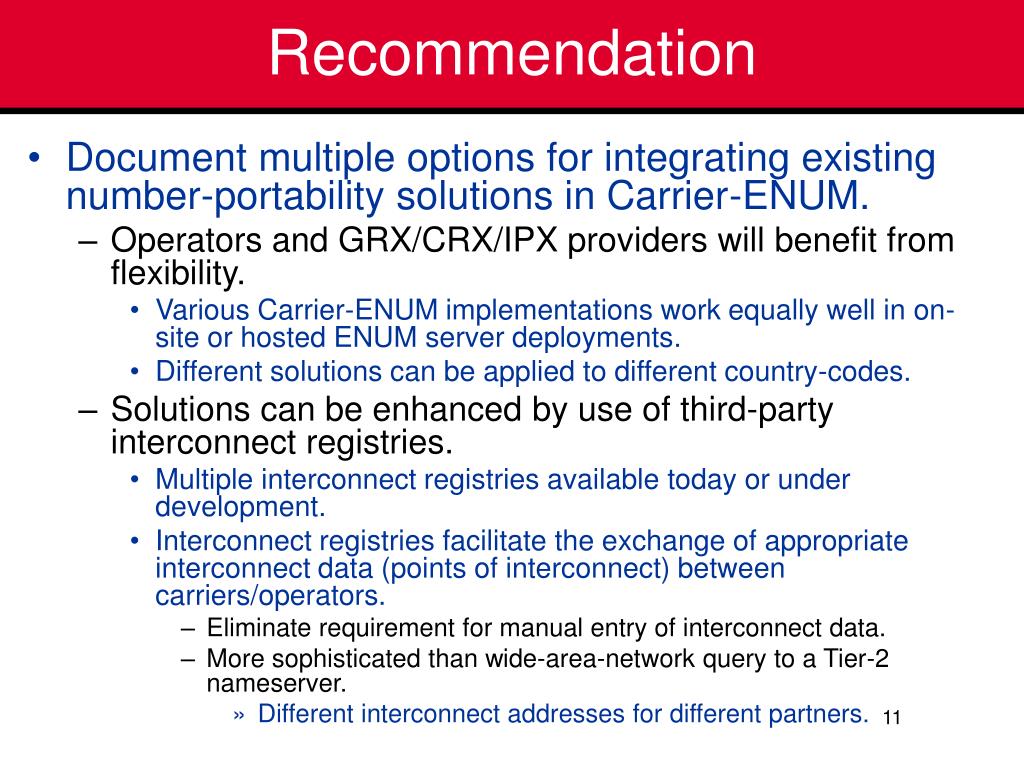 Recommendation

• Document multiple options for integrating existing number-portability solutions in Carrier-ENUM.

– Operators and GRX/CRX/IPX providers will benefit from flexibility.

• Various Carrier-ENUM implementations work equally well in on-site or hosted ENUM server deployments.

• Different solutions can be applied to different country-codes.

– Solutions can be enhanced by use of third-party interconnect registries.

• Multiple interconnect registries available today or under development.

• Interconnect registries facilitate the exchange of appropriate interconnect data (points of interconnect) between carriers/operators.

– Eliminate requirement for manual entry of interconnect data.

– More sophisticated than wide-area-network query to a Tier-2 nameserver.

» Different interconnect addresses for different partners.

11